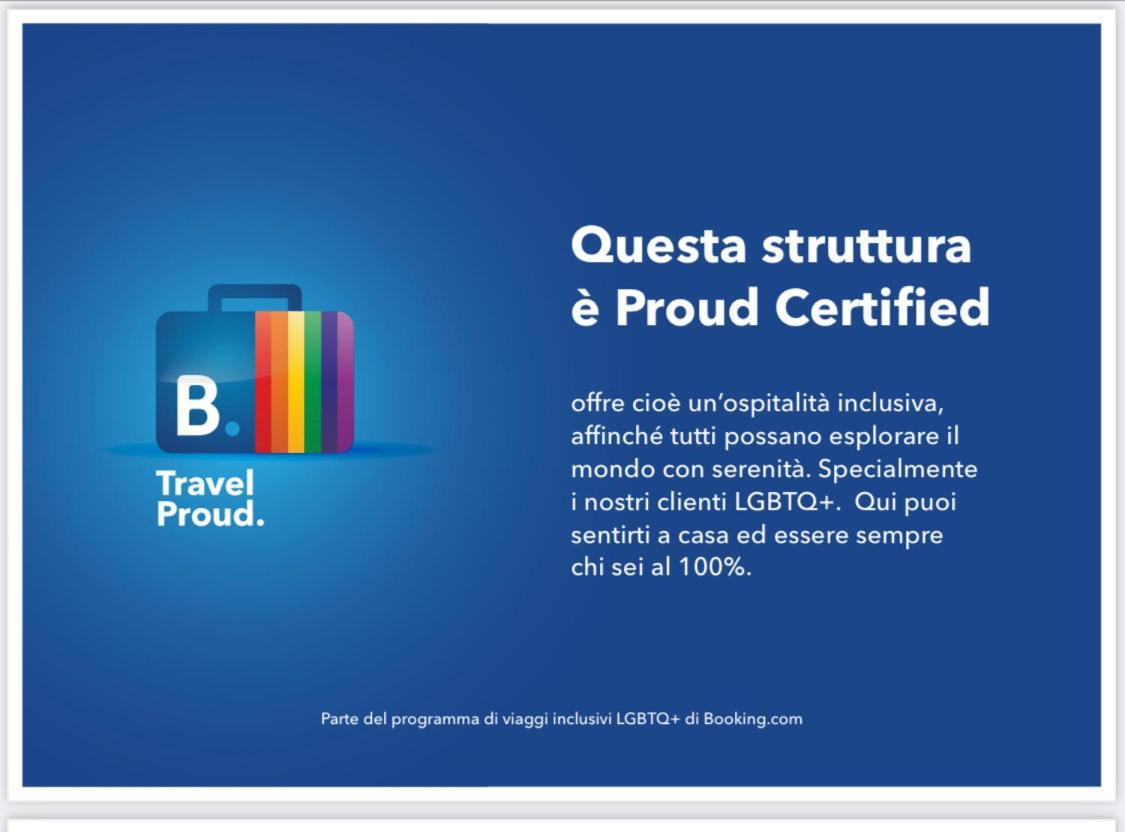 B.

Travel Proud.

Questa struttura è Proud Certified

offre cioè un'ospitalità inclusiva, affinché tutti possano esplorare il mondo con serenità. Specialmente i nostri clienti LGBTQ+. Qui puoi sentirti a casa ed essere sempre chi sei al 100%.

Parte del programma di viaggi inclusivi LGBTQ+ di Booking.com